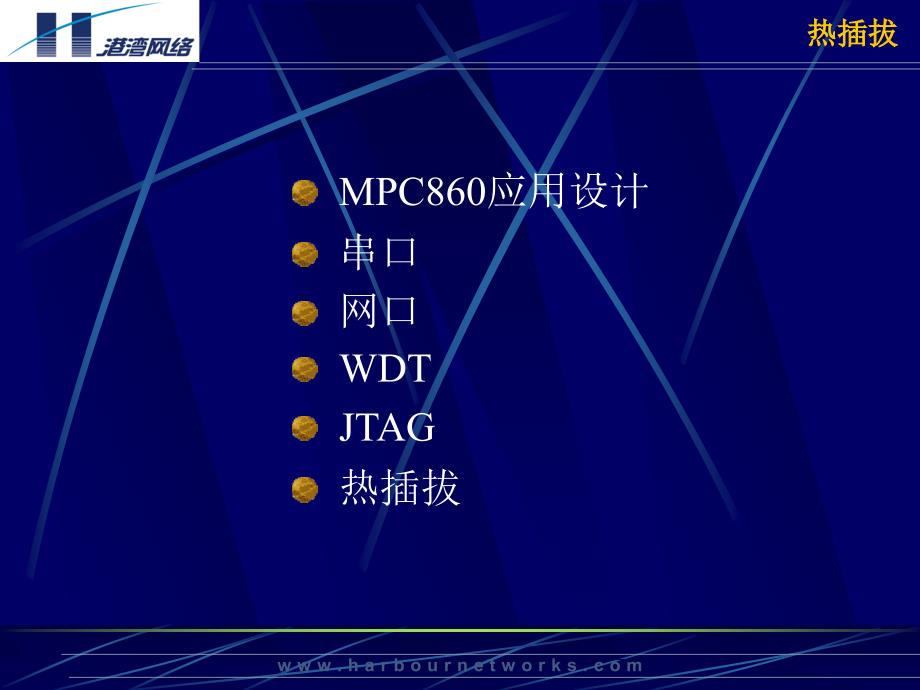 港湾网络

热插拔

MPC860应用设计
串口
网口
WDT
JTAG
热插拔

www.harbournetworks.com